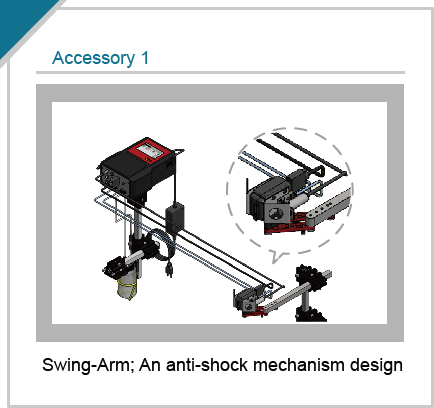 Accessory 1

Swing-Arm; An anti-shock mechanism design